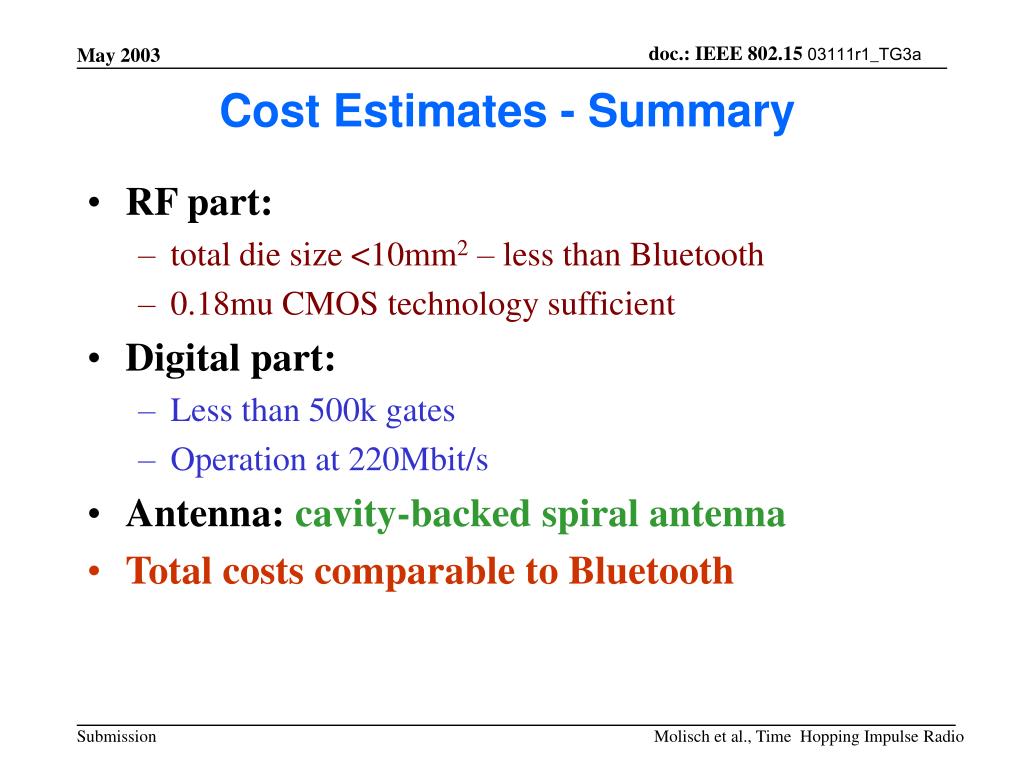 May 2003

doc.: IEEE 802.15 03111r1_TG3a

Cost Estimates - Summary

• RF part:
– total die size <10mm$^2$ – less than Bluetooth
– 0.18mu CMOS technology sufficient
• Digital part:
– Less than 500k gates
– Operation at 220Mbit/s
• Antenna: cavity-backed spiral antenna
• Total costs comparable to Bluetooth

Submission

Molisch et al., Time Hopping Impulse Radio